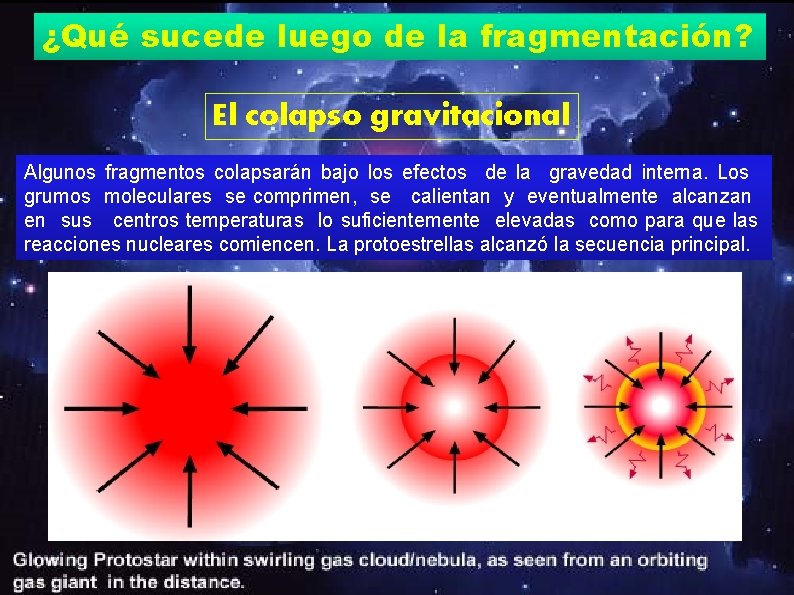 ¿Qué sucede luego de la fragmentación?

El colapso gravitacional

Algunos fragmentos colapsarán bajo los efectos de la gravedad interna. Los grumos moleculares se comprimen, se calientan y eventualmente alcanzan en sus centros temperaturas lo suficientemente elevadas como para que las reacciones nucleares comiencen. La protoestrellas alcanzó la secuencia principal.

Glowing Protostar within swirling gas cloud/nebula, as seen from an orbiting gas giant in the distance.